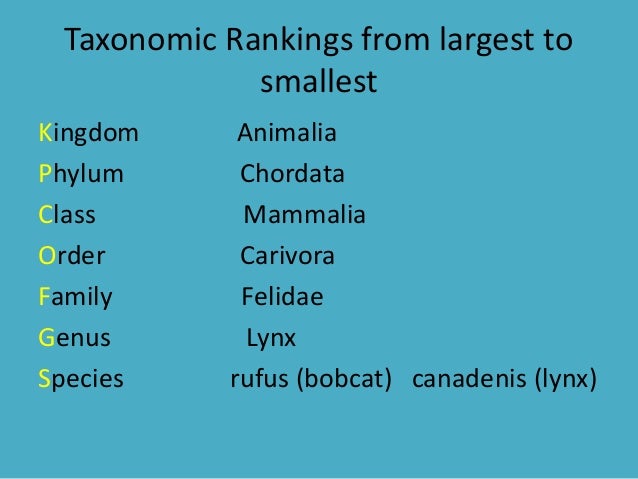 Taxonomic Rankings from largest to smallest

Kingdom Animalia
Phylum Chordata
Class Mammalia
Order Carivora
Family Felidae
Genus Lynx
Species rufus (bobcat) canadenis (lynx)